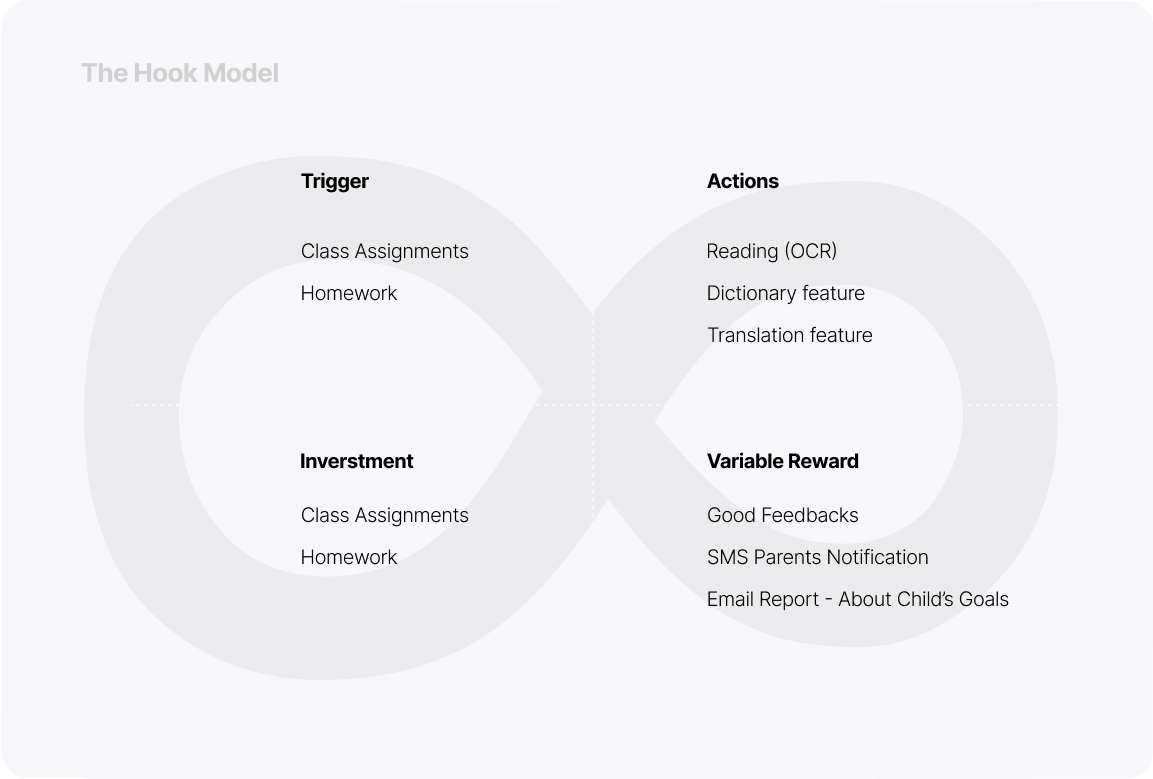 The Hook Model

Trigger

Class Assignments

Homework

Actions

Reading (OCR)

Dictionary feature

Translation feature

Inverstment

Class Assignments

Homework

Variable Reward

Good Feedbacks

SMS Parents Notification

Email Report - About Child's Goals